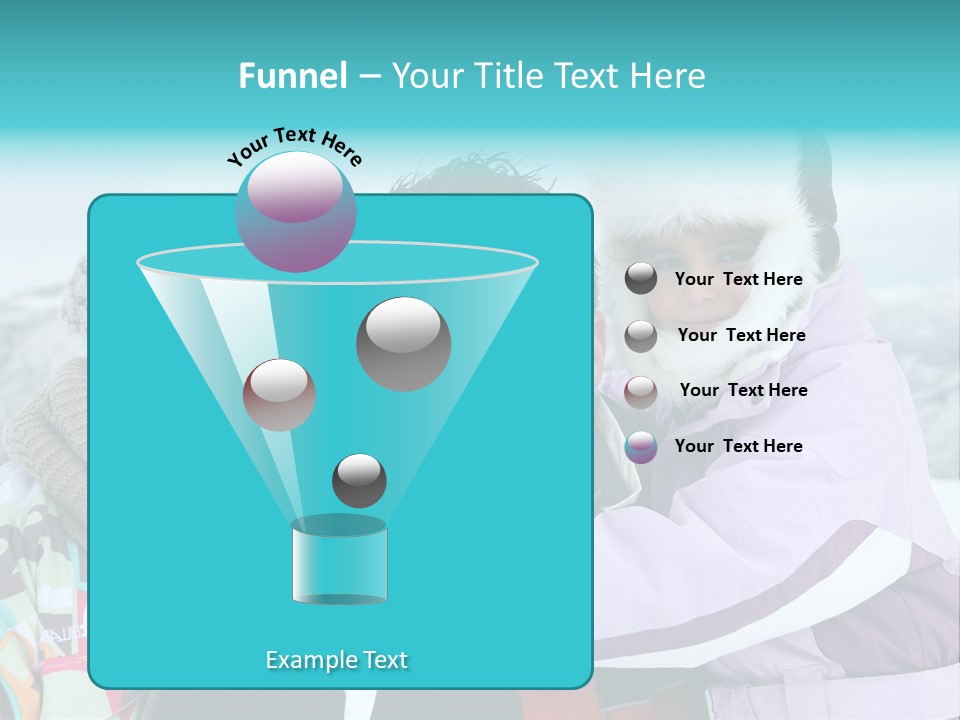 Funnel – Your Title Text Here

Your Text Here

Your Text Here

Your Text Here

Your Text Here

Your Text Here

Example Text